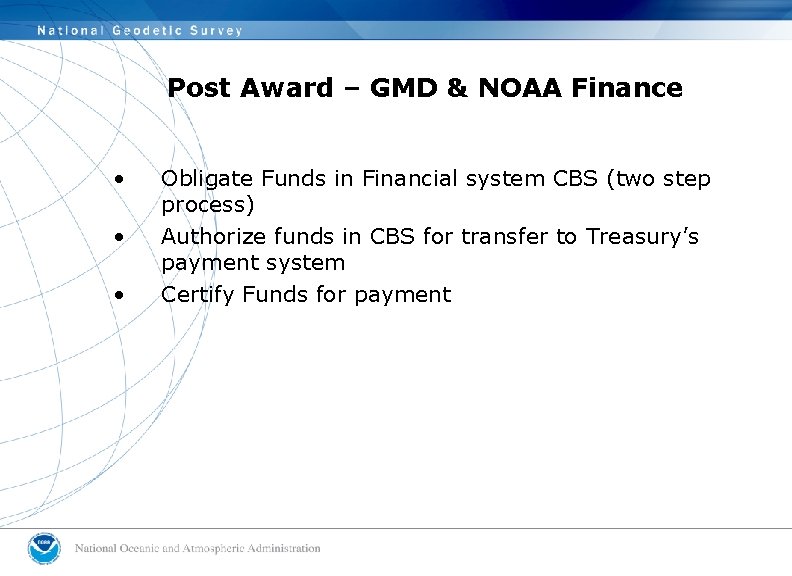 National Geodetic Survey

Post Award – GMD & NOAA Finance

• Obligate Funds in Financial system CBS (two step process)
• Authorize funds in CBS for transfer to Treasury's payment system
• Certify Funds for payment

NOAA

National Oceanic and Atmospheric Administration